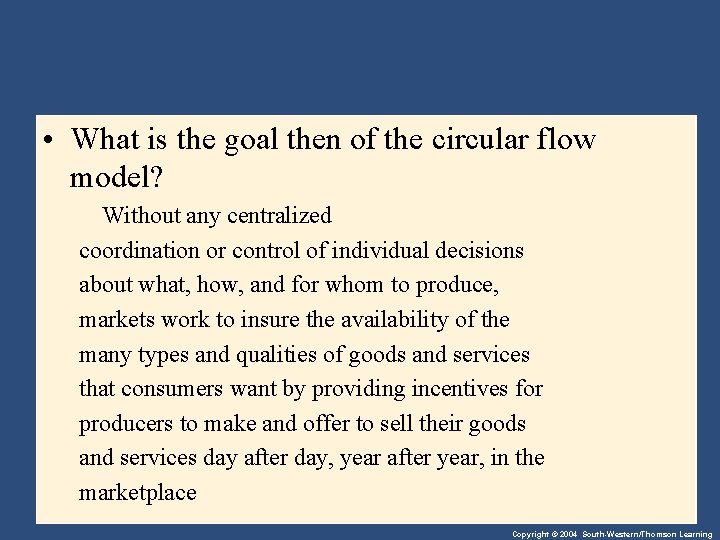 • What is the goal then of the circular flow model?

Without any centralized coordination or control of individual decisions about what, how, and for whom to produce, markets work to insure the availability of the many types and qualities of goods and services that consumers want by providing incentives for producers to make and offer to sell their goods and services day after day, year after year, in the marketplace

Copyright © 2004 South-Western/Thomson Learning